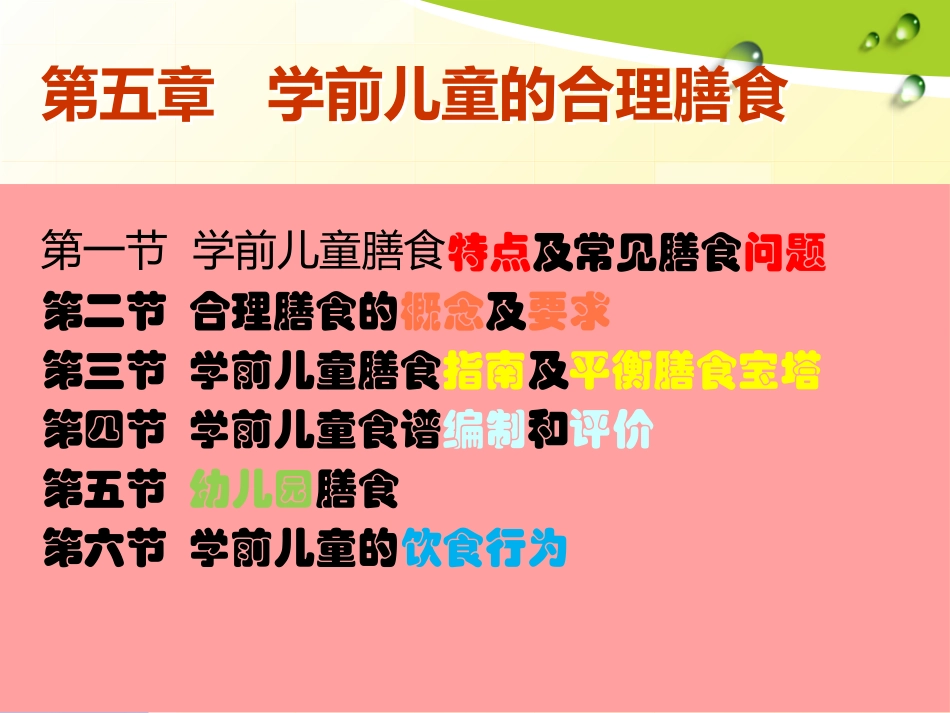 第五章　学前儿童的合理膳食

第一节　学前儿童膳食特点及常见膳食问题
第二节　合理膳食的概念及要求
第三节　学前儿童膳食指南及平衡膳食宝塔
第四节　学前儿童食谱编制和评价
第五节　幼儿园膳食
第六节　学前儿童的饮食行为